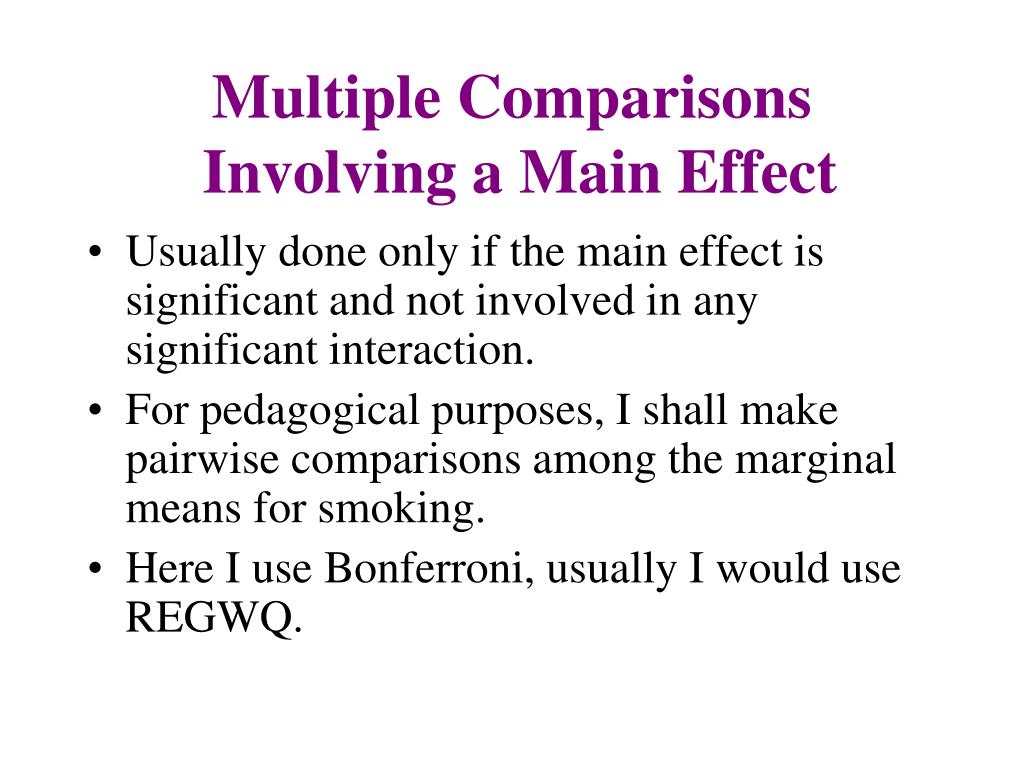 Multiple Comparisons Involving a Main Effect

• Usually done only if the main effect is significant and not involved in any significant interaction.
• For pedagogical purposes, I shall make pairwise comparisons among the marginal means for smoking.
• Here I use Bonferroni, usually I would use REGWQ.